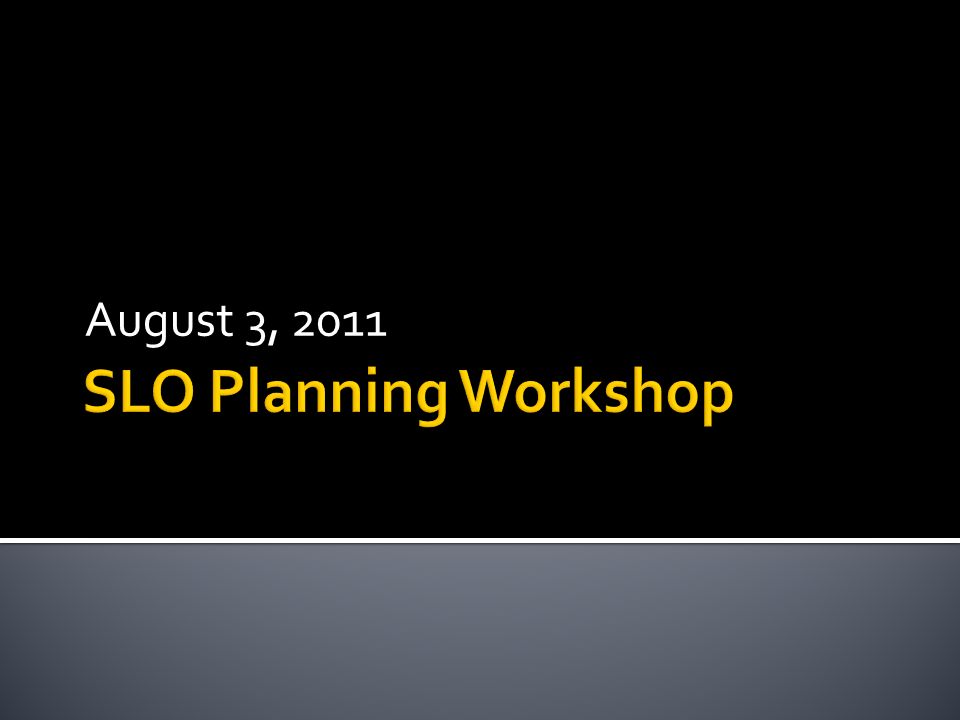 August 3, 2011

SLO Planning Workshop